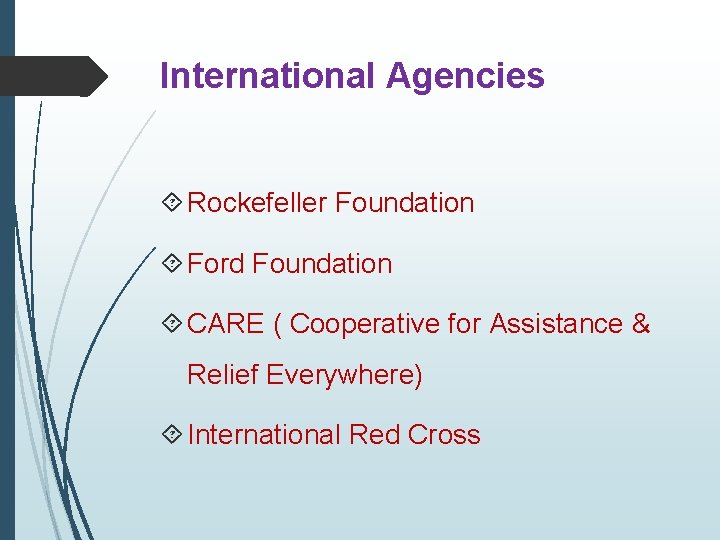 International Agencies

Rockefeller Foundation

Ford Foundation

CARE ( Cooperative for Assistance & Relief Everywhere)

International Red Cross